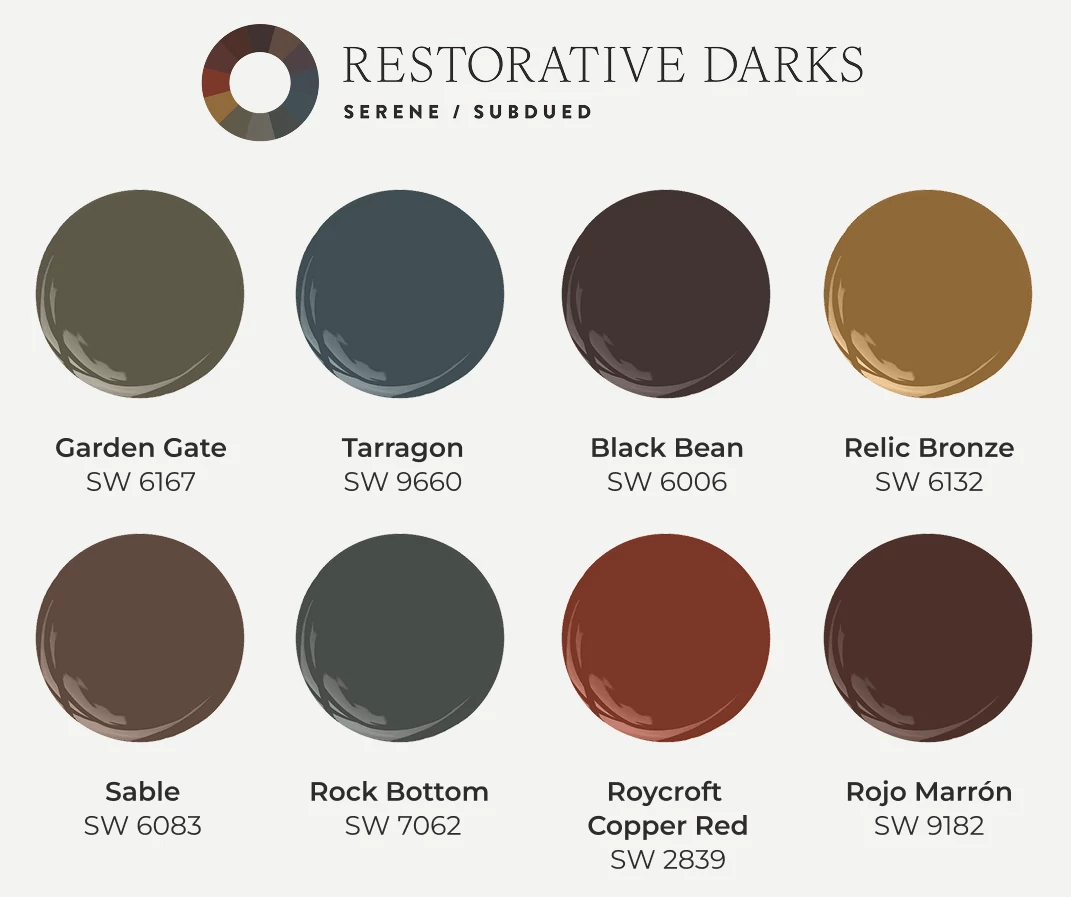 RESTORATIVE DARKS
SERENE / SUBDUED

Garden Gate
SW 6167

Tarragon
SW 9660

Black Bean
SW 6006

Relic Bronze
SW 6132

Sable
SW 6083

Rock Bottom
SW 7062

Roycroft Copper Red
SW 2839

Rojo Marrón
SW 9182